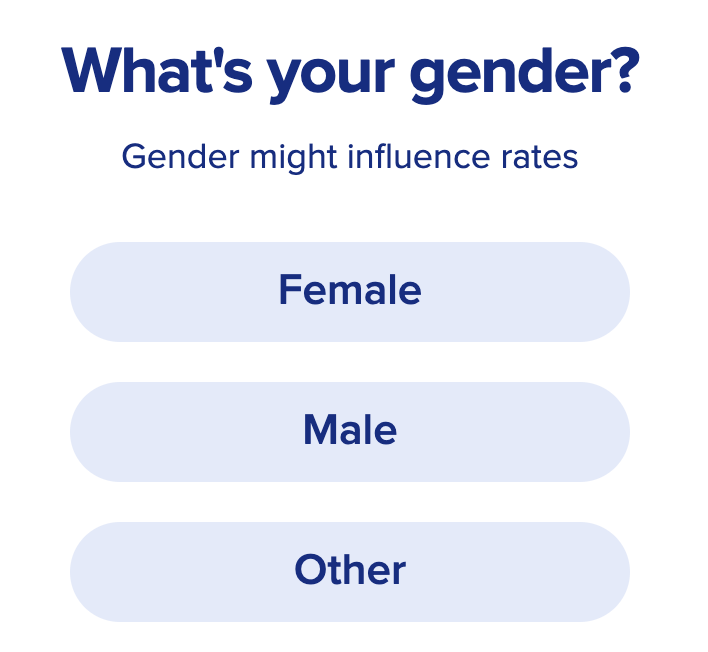 What's your gender?

Gender might influence rates

Female

Male

Other